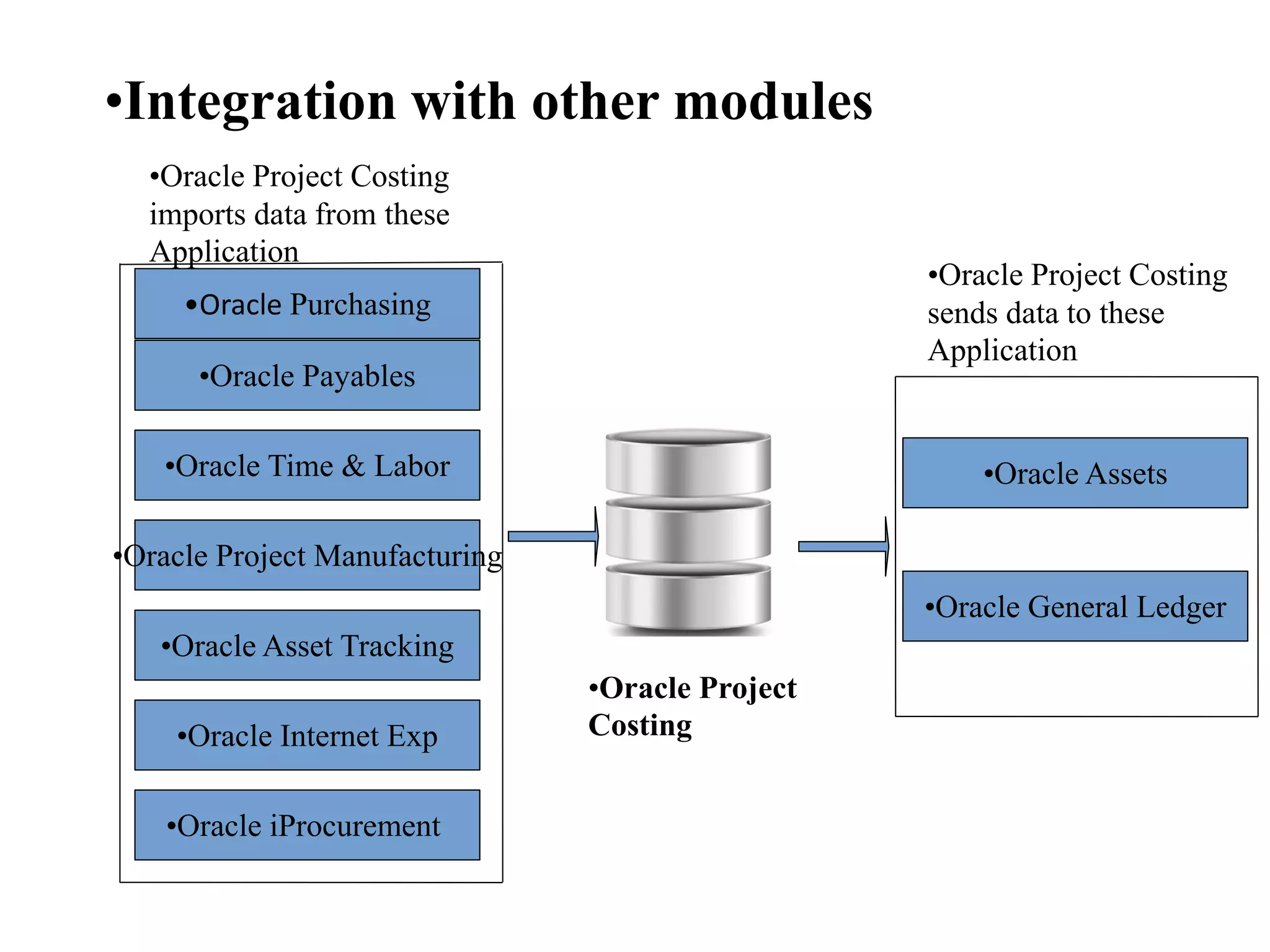 •Integration with other modules

•Oracle Project Costing imports data from these Application

•Oracle Purchasing

•Oracle Payables

•Oracle Time & Labor

•Oracle Project Manufacturing

•Oracle Asset Tracking

•Oracle Internet Exp

•Oracle iProcurement

•Oracle Project Costing

•Oracle Project Costing sends data to these Application

•Oracle Assets

•Oracle General Ledger